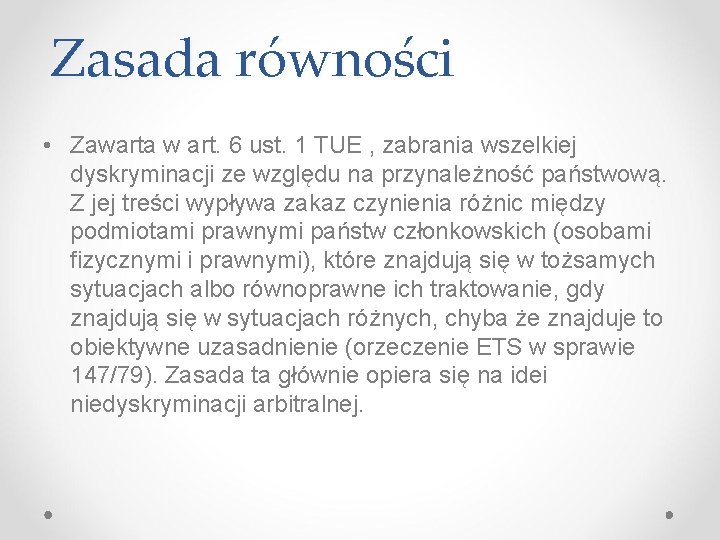 Zasada równości

• Zawarta w art. 6 ust. 1 TUE , zabrania wszelkiej dyskryminacji ze względu na przynależność państwową. Z jej treści wypływa zakaz czynienia różnic między podmiotami prawnymi państw członkowskich (osobami fizycznymi i prawnymi), które znajdują się w tożsamych sytuacjach albo równoprawne ich traktowanie, gdy znajdują się w sytuacjach różnych, chyba że znajduje to obiektywne uzasadnienie (orzeczenie ETS w sprawie 147/79). Zasada ta głównie opiera się na idei niedyskryminacji arbitralnej.